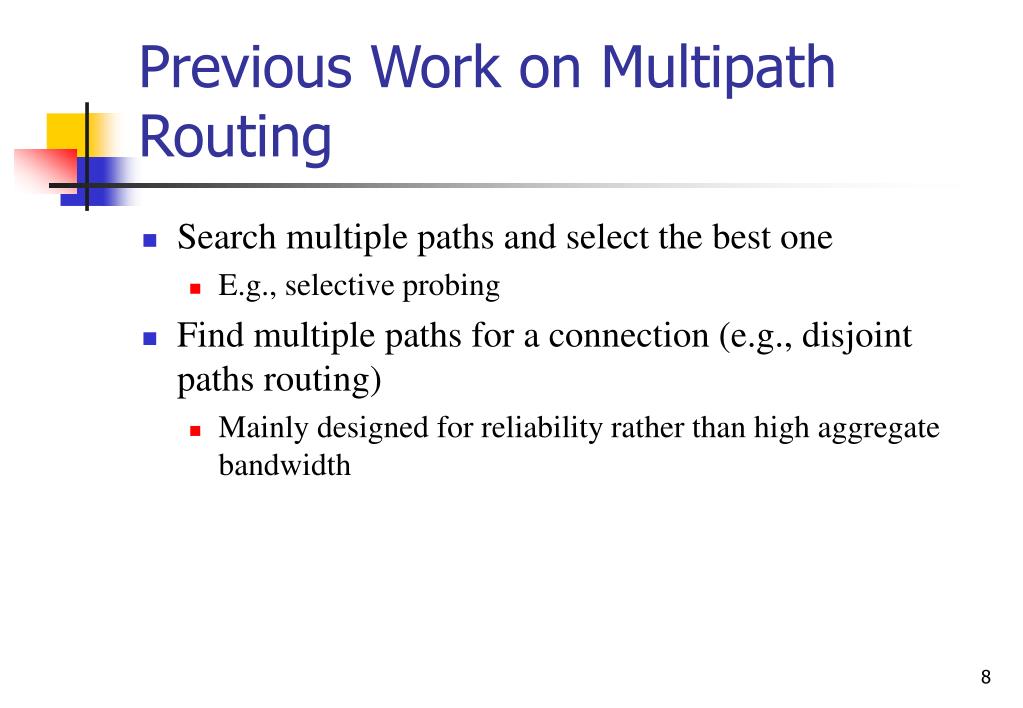 Previous Work on Multipath Routing

- Search multiple paths and select the best one
  - E.g., selective probing
- Find multiple paths for a connection (e.g., disjoint paths routing)
  - Mainly designed for reliability rather than high aggregate bandwidth

8